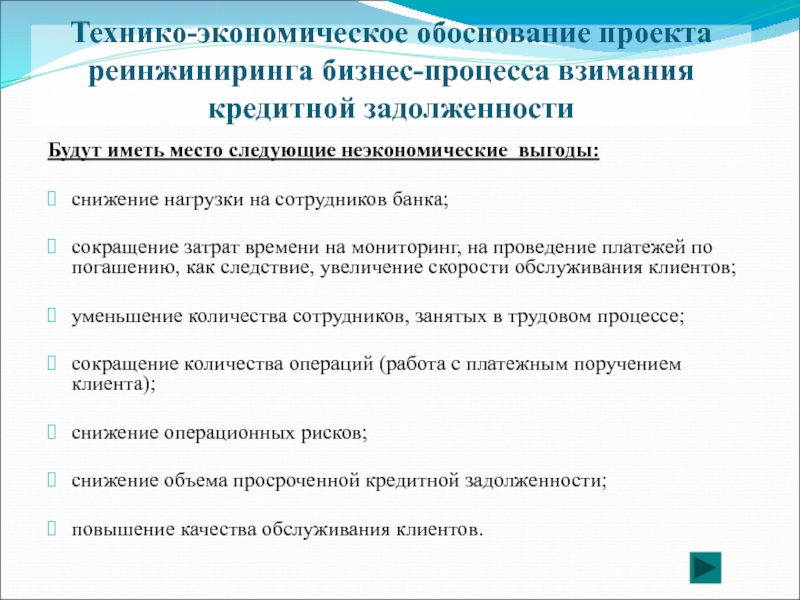 Технико-экономическое обоснование проекта реинжиниринга бизнес-процесса взимания кредитной задолженности

Будут иметь место следующие неэкономические выгоды:

снижение нагрузки на сотрудников банка;

сокращение затрат времени на мониторинг, на проведение платежей по погашению, как следствие, увеличение скорости обслуживания клиентов;

уменьшение количества сотрудников, занятых в трудовом процессе;

сокращение количества операций (работа с платежным поручением клиента);

снижение операционных рисков;

снижение объема просроченной кредитной задолженности;

повышение качества обслуживания клиентов.